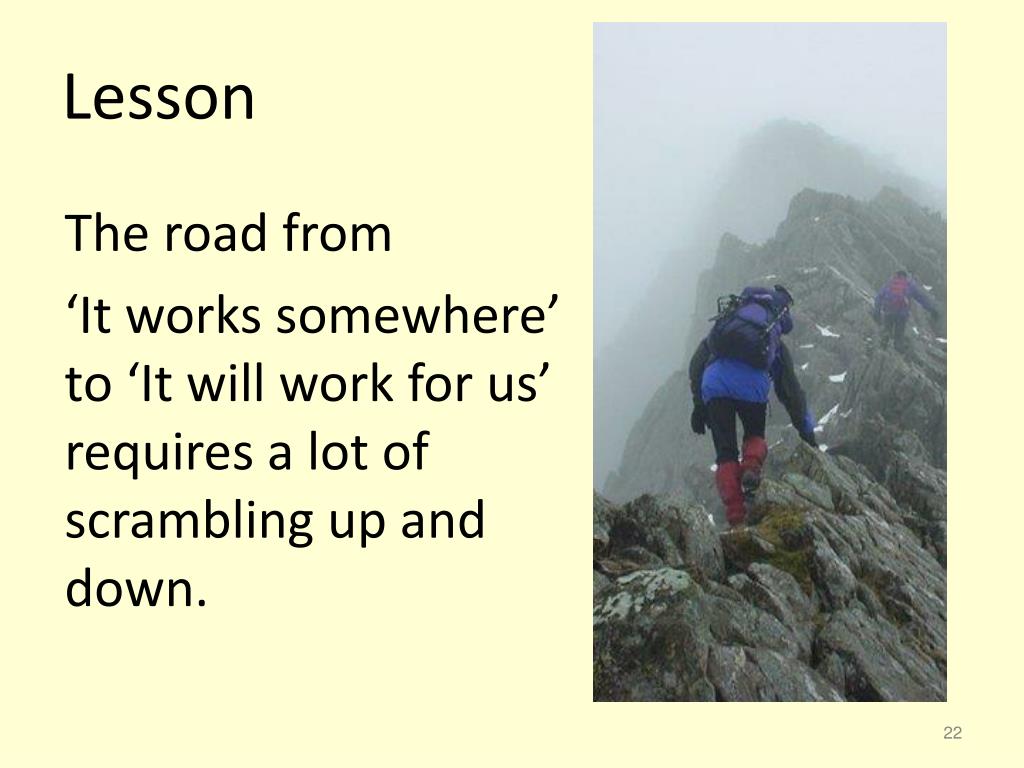 Lesson

The road from

‘It works somewhere’ to ‘It will work for us’ requires a lot of scrambling up and down.

22